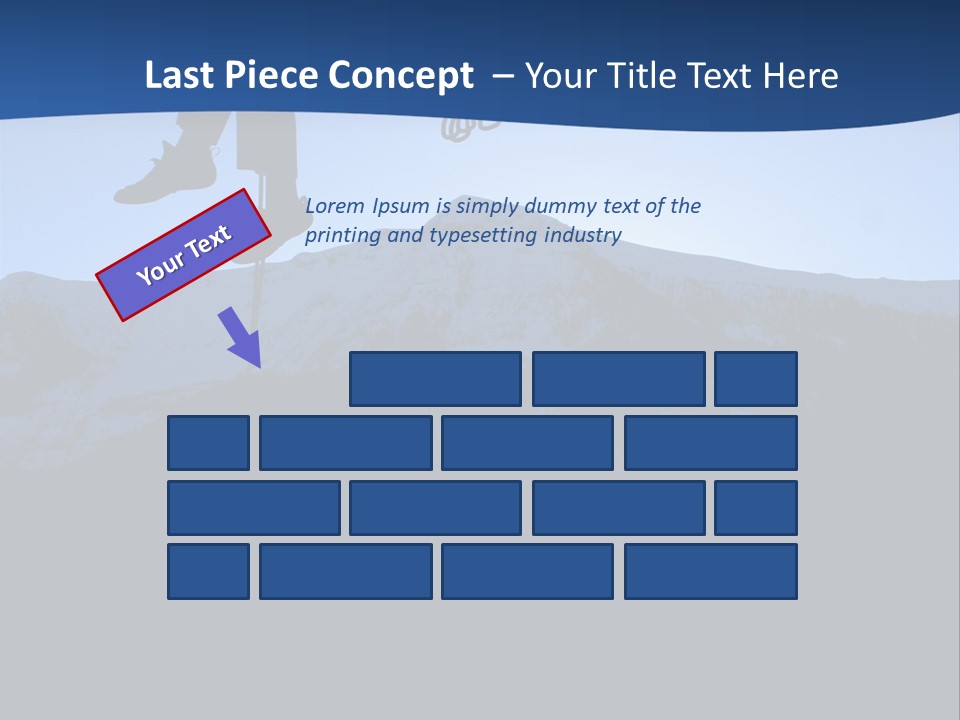 Last Piece Concept – Your Title Text Here

Your Text

Lorem Ipsum is simply dummy text of the printing and typesetting industry